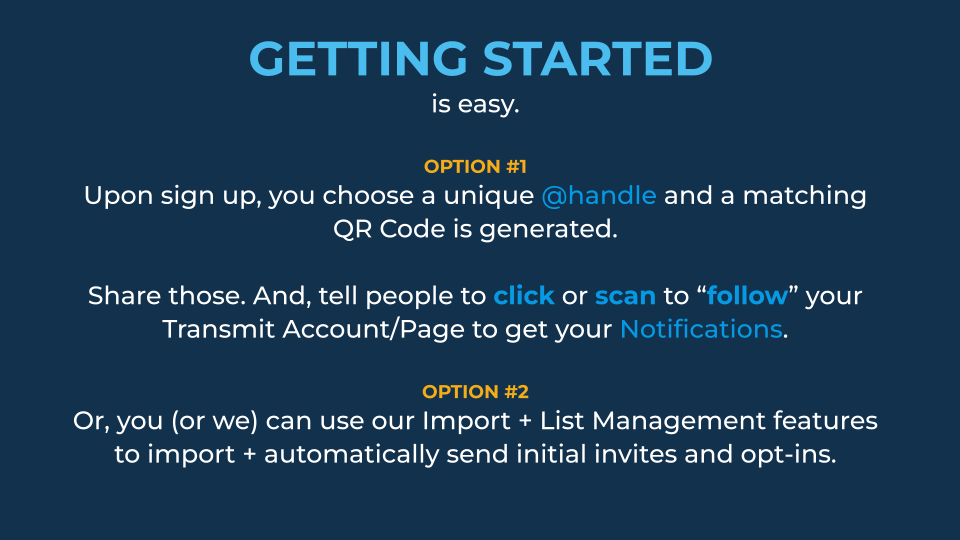 GETTING STARTED
is easy.

OPTION #1
Upon sign up, you choose a unique @handle and a matching QR Code is generated.

Share those. And, tell people to click or scan to “follow” your Transmit Account/Page to get your Notifications.

OPTION #2
Or, you (or we) can use our Import + List Management features to import + automatically send initial invites and opt-ins.